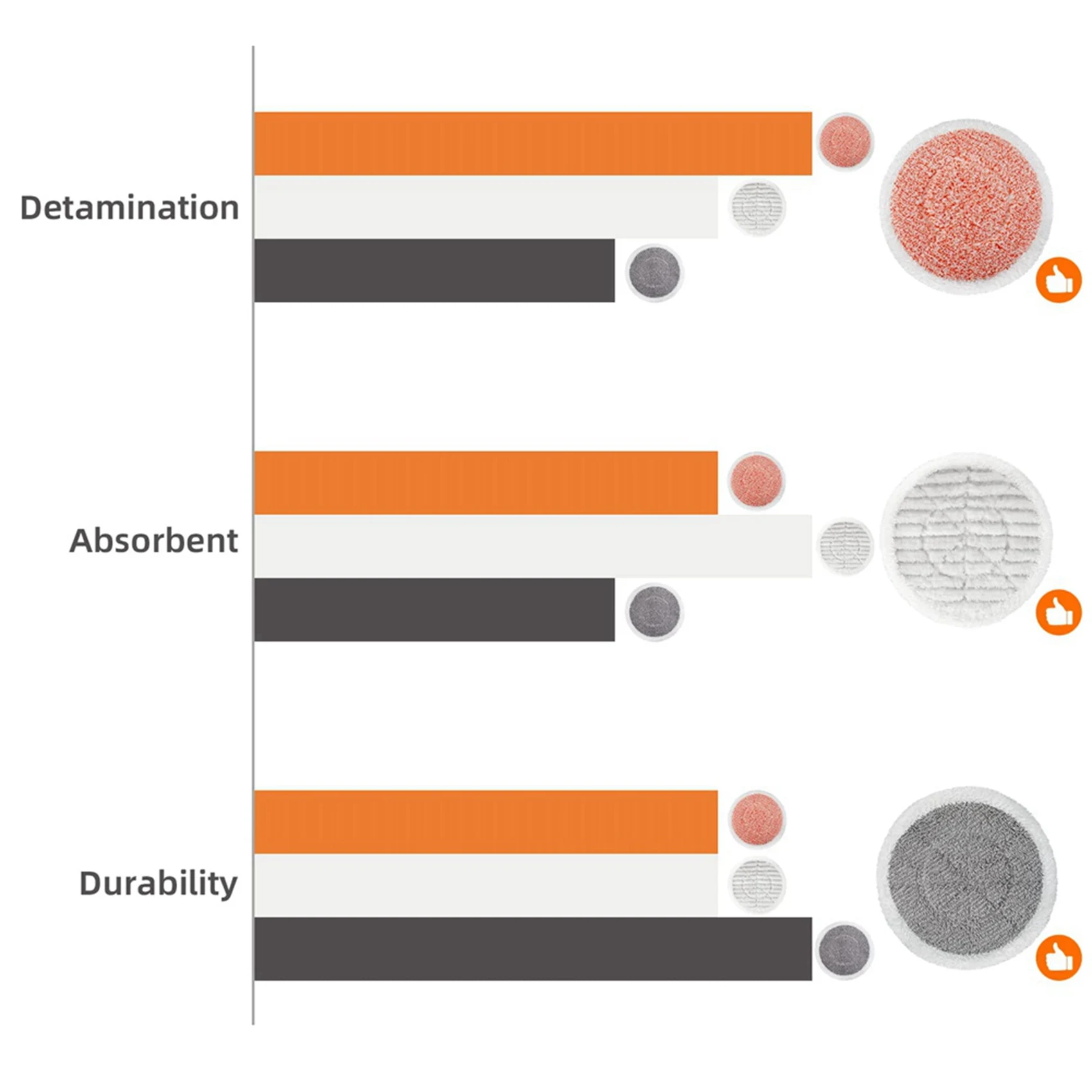 Detamination

Absorbent

Durability